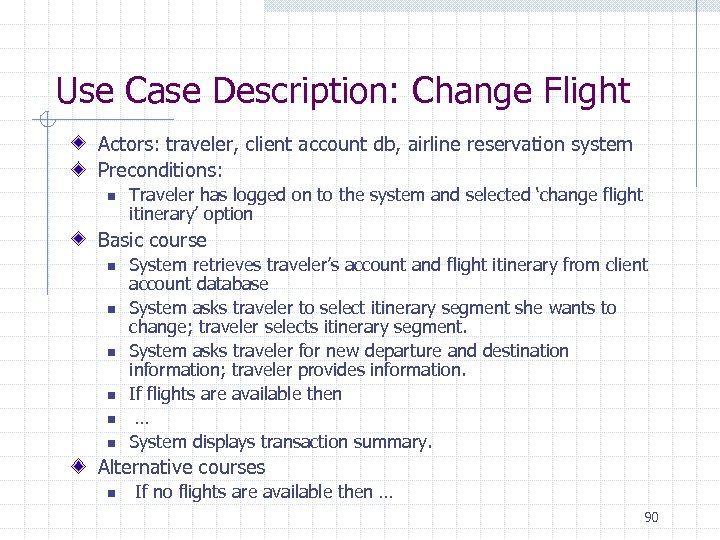 Use Case Description: Change Flight

Actors: traveler, client account db, airline reservation system

Preconditions:

Traveler has logged on to the system and selected ‘change flight itinerary’ option

Basic course

System retrieves traveler’s account and flight itinerary from client account database

System asks traveler to select itinerary segment she wants to change; traveler selects itinerary segment.

System asks traveler for new departure and destination information; traveler provides information.

If flights are available then

…

System displays transaction summary.

Alternative courses

If no flights are available then …

90